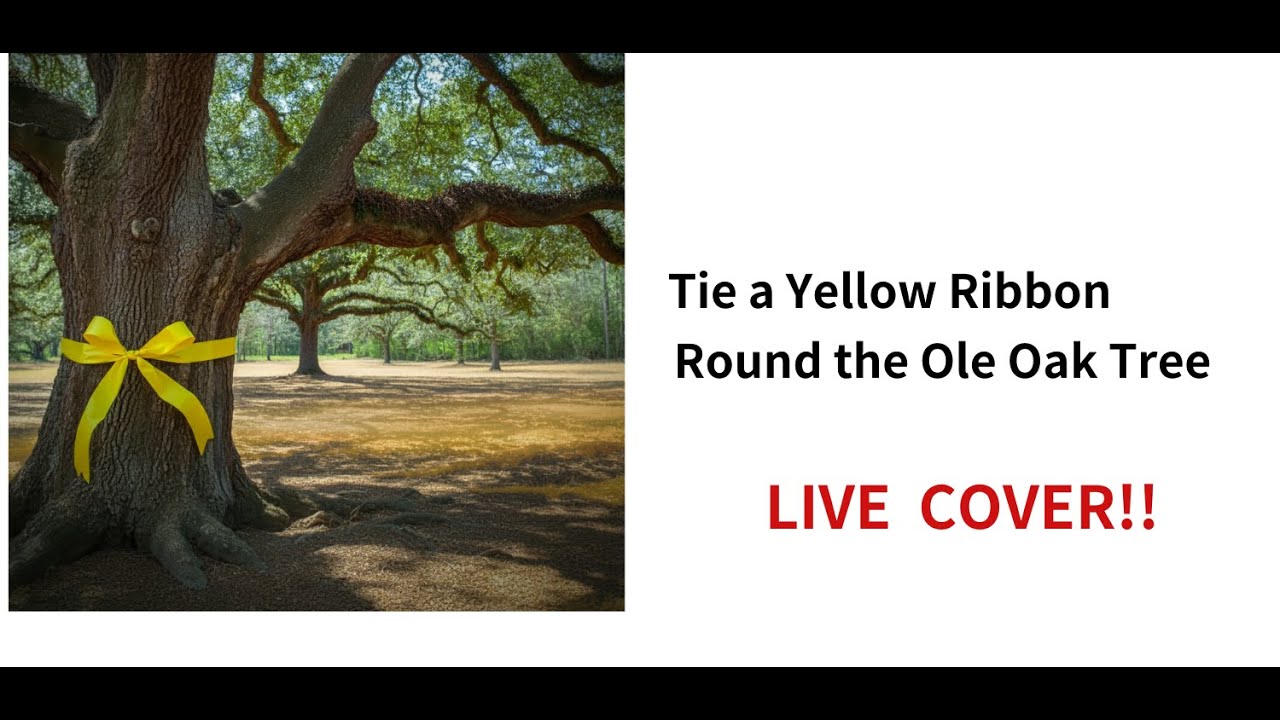 Tie a Yellow Ribbon
Round the Ole Oak Tree

LIVE COVER!!